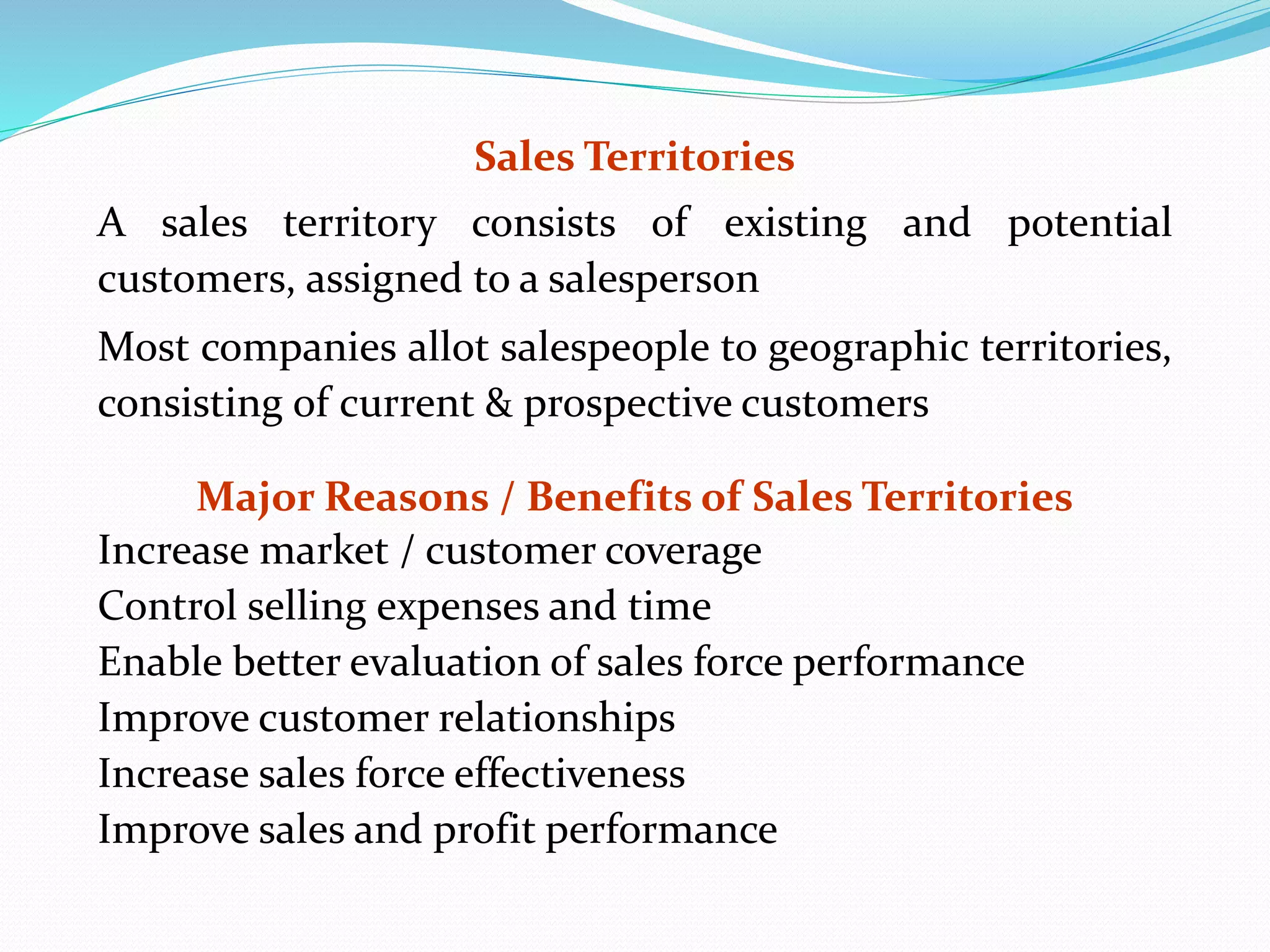 Sales Territories

A sales territory consists of existing and potential customers, assigned to a salesperson

Most companies allot salespeople to geographic territories, consisting of current & prospective customers

Major Reasons / Benefits of Sales Territories

Increase market / customer coverage
Control selling expenses and time
Enable better evaluation of sales force performance
Improve customer relationships
Increase sales force effectiveness
Improve sales and profit performance